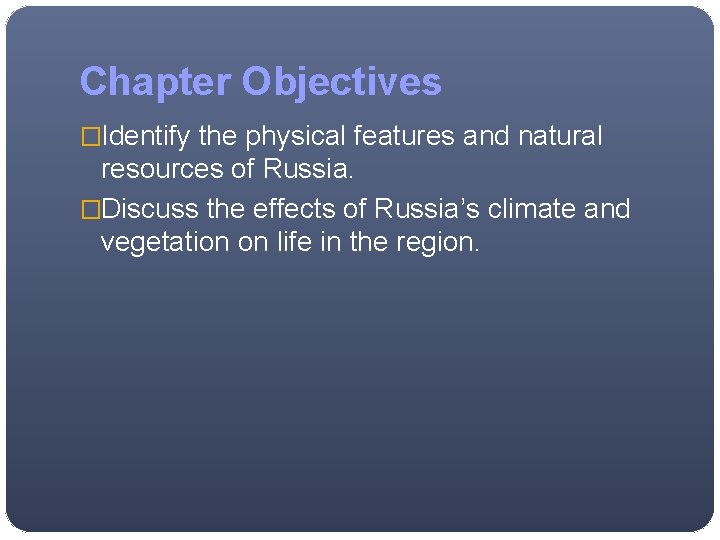 Chapter Objectives

□Identify the physical features and natural resources of Russia.

□Discuss the effects of Russia’s climate and vegetation on life in the region.